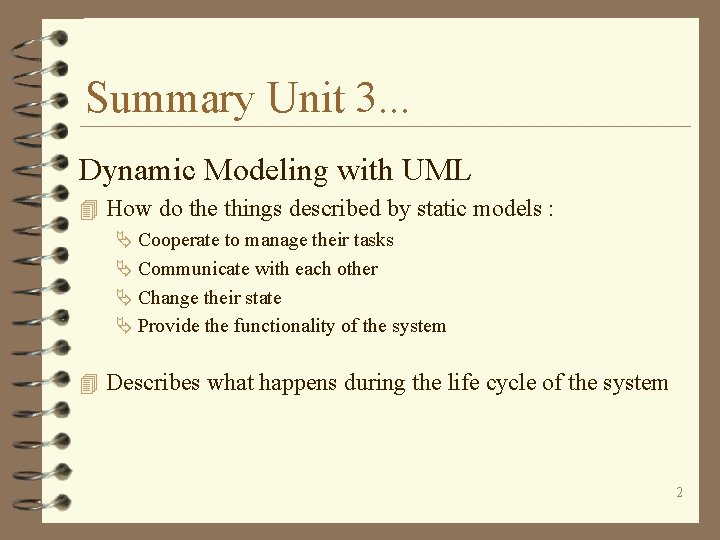 Summary Unit 3...

Dynamic Modeling with UML

How do the things described by static models :

Cooperate to manage their tasks

Communicate with each other

Change their state

Provide the functionality of the system

Describes what happens during the life cycle of the system

2